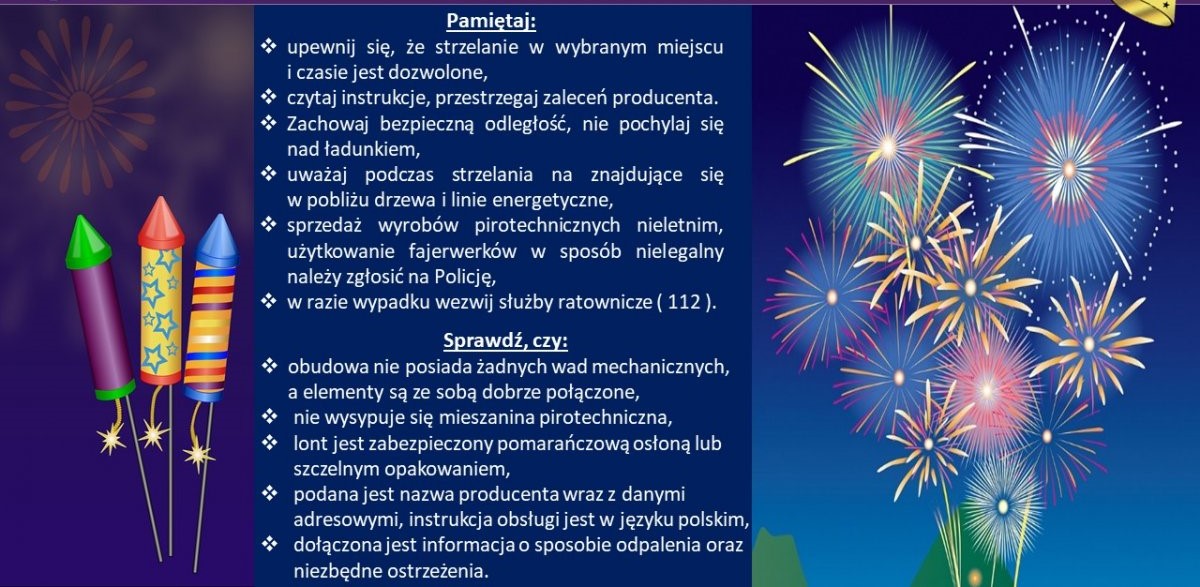 Pamiętaj:

❖ upewnij się, że strzelanie w wybranym miejscu i czasie jest dozwolone,
❖ czytaj instrukcje, przestrzegaj zaleceń producenta.
❖ Zachowaj bezpieczną odległość, nie pochylaj się nad ładunkiem,
❖ uważaj podczas strzelania na znajdujące się w pobliżu drzewa i linie energetyczne,
❖ sprzedaż wyrobów pirotechnicznych nieletnim, użytkowanie fajerwerków w sposób nielegalny należy zgłosić na Policję,
❖ w razie wypadku wezwij służby ratownicze ( 112 ).

Sprawdź, czy:

❖ obudowa nie posiada żadnych wad mechanicznych, a elementy są ze sobą dobrze połączone,
❖ nie wysypuje się mieszanina pirotechniczna,
❖ lont jest zabezpieczony pomarańczową osłoną lub szczelnym opakowaniem,
❖ podana jest nazwa producenta wraz z danymi adresowymi, instrukcja obsługi jest w języku polskim,
❖ dołączona jest informacja o sposobie odpalenia oraz niezbędne ostrzeżenia.